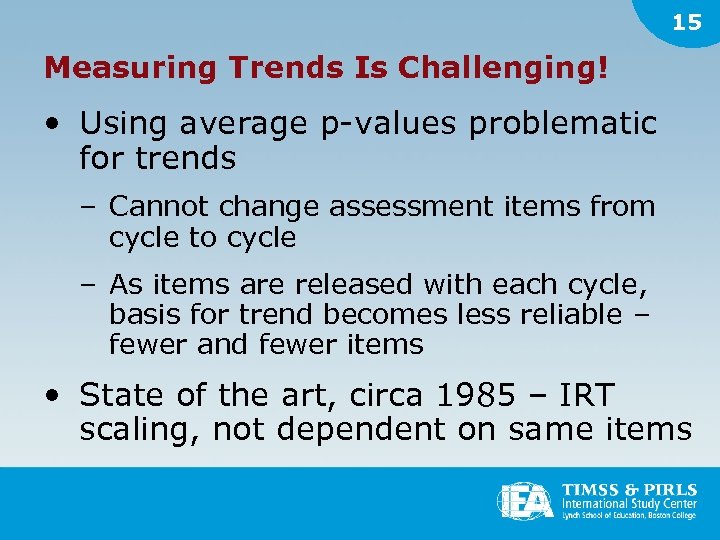 15

Measuring Trends Is Challenging!

• Using average p-values problematic for trends

– Cannot change assessment items from cycle to cycle

– As items are released with each cycle, basis for trend becomes less reliable – fewer and fewer items

• State of the art, circa 1985 – IRT scaling, not dependent on same items

IEA
TIMSS & PIRLS
International Study Center
Lynch School of Education, Boston College